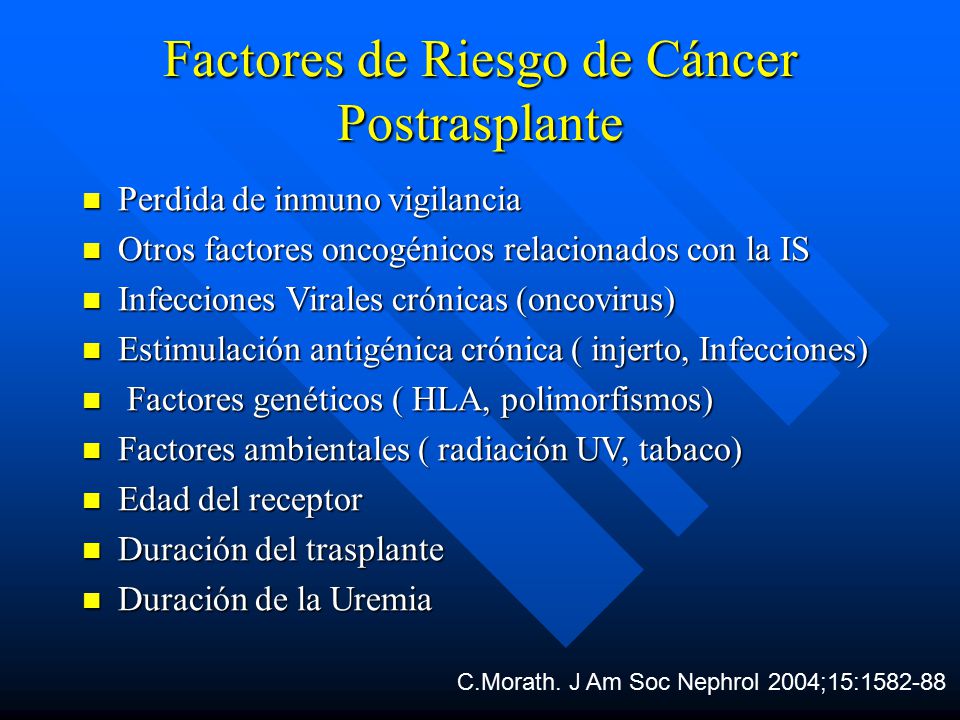 Factores de Riesgo de Cáncer Postrasplante

- Perdida de inmuno vigilancia
- Otros factores oncogénicos relacionados con la IS
- Infecciones Virales crónicas (oncovirus)
- Estimulación antigénica crónica ( injerto, Infecciones)
- Factores genéticos ( HLA, polimorfismos)
- Factores ambientales ( radiación UV, tabaco)
- Edad del receptor
- Duración del trasplante
- Duración de la Uremia

C.Morath. J Am Soc Nephrol 2004;15:1582-88